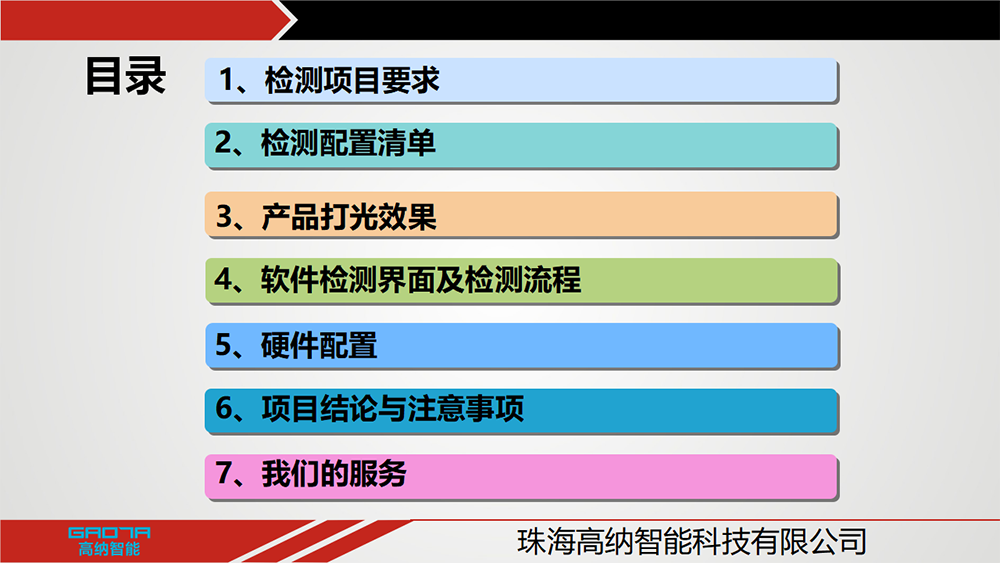 目录

1、检测项目要求

2、检测配置清单

3、产品打光效果

4、软件检测界面及检测流程

5、硬件配置

6、项目结论与注意事项

7、我们的服务

GAONA
高纳智能

珠海高纳智能科技有限公司